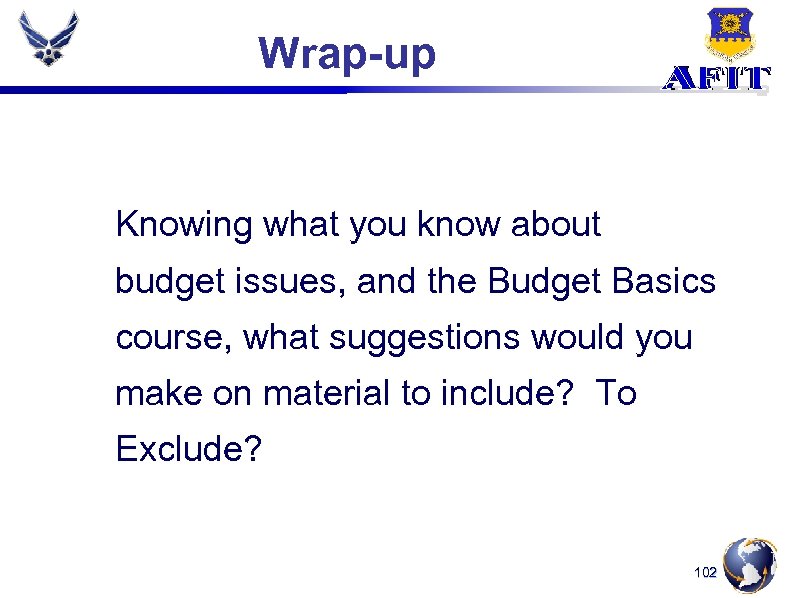 Wrap-up

AFIT

Knowing what you know about budget issues, and the Budget Basics course, what suggestions would you make on material to include? To Exclude?

102